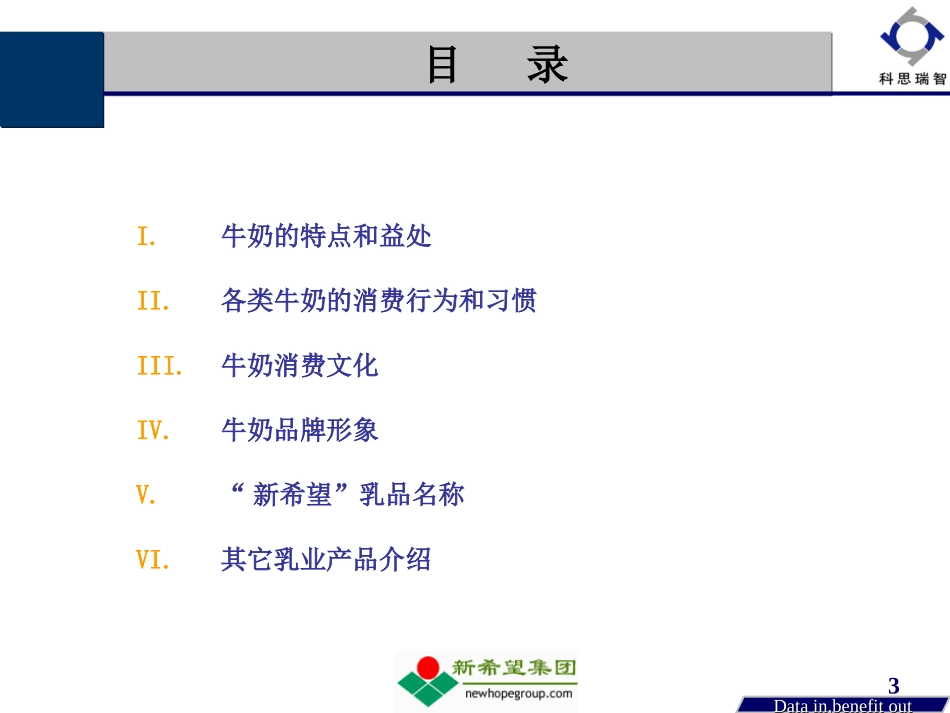 目 录

科思瑞智

I. 牛奶的特点和益处

II. 各类牛奶的消费行为和习惯

III. 牛奶消费文化

IV. 牛奶品牌形象

V. “新希望”乳品名称

VI. 其它乳业产品介绍

新希望集团
newhopegroup.com

3

Data in,benefit out